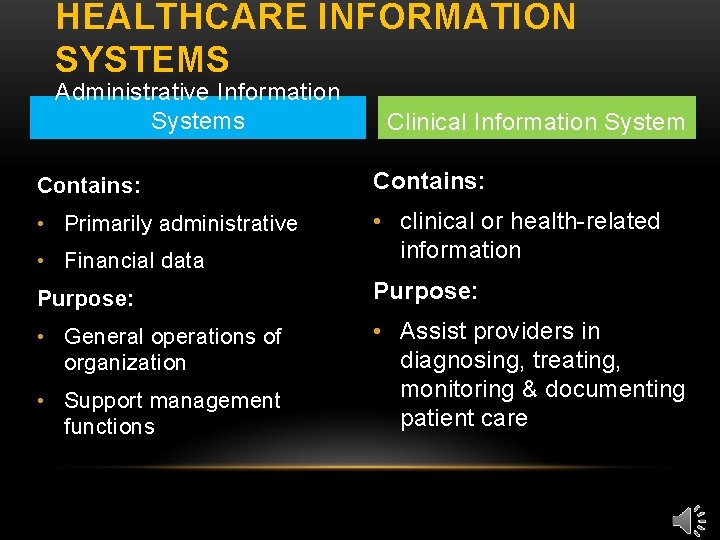 HEALTHCARE INFORMATION SYSTEMS

Administrative Information Systems

Contains:

• Primarily administrative

• Financial data

Purpose:

• General operations of organization

• Support management functions

Clinical Information System

Contains:

• clinical or health-related information

Purpose:

• Assist providers in diagnosing, treating, monitoring & documenting patient care